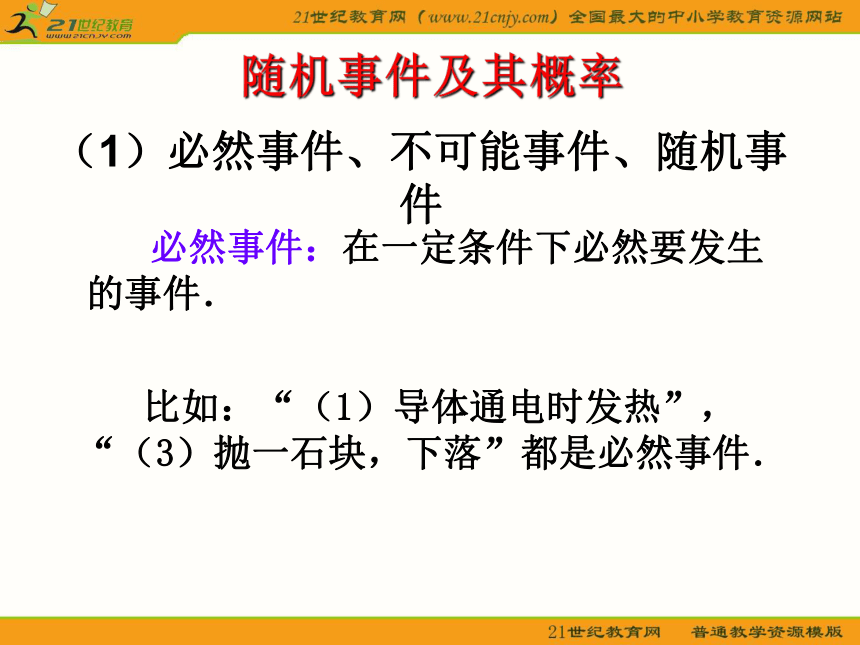 21世纪教育
www.21cnjy.com
21世纪教育网（www.21cnjy.com）全国最大的中小学教育资源网站

随机事件及其概率

（1）必然事件、不可能事件、随机事件

必然事件：在一定条件下必然要发生的事件.

比如：“（1）导体通电时发热”，“（3）抛一石块，下落”都是必然事件.

21世纪教育网　普通教学资源模版